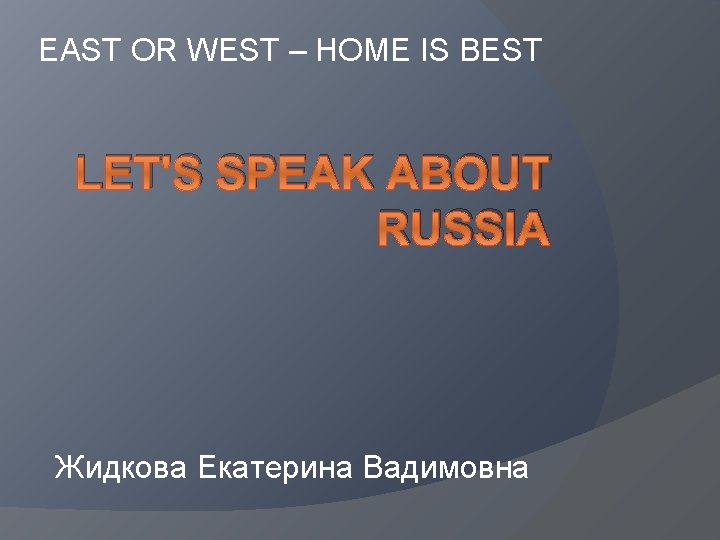 EAST OR WEST – HOME IS BEST

LET'S SPEAK ABOUT RUSSIA

Жидкова Екатерина Вадимовна